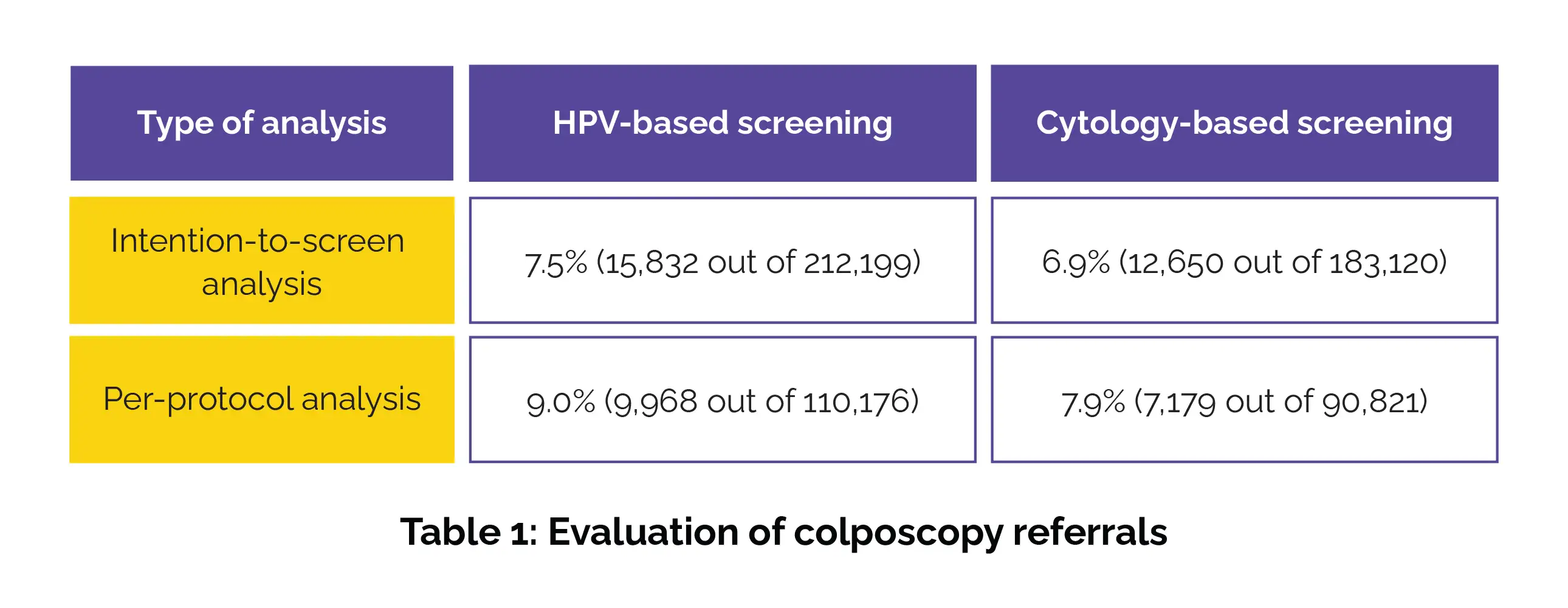 | Type of analysis | HPV-based screening | Cytology-based screening |
|---|---|---|
| Intention-to-screen analysis | 7.5% (15,832 out of 212,199) | 6.9% (12,650 out of 183,120) |
| Per-protocol analysis | 9.0% (9,968 out of 110,176) | 7.9% (7,179 out of 90,821) |

Table 1: Evaluation of colposcopy referrals